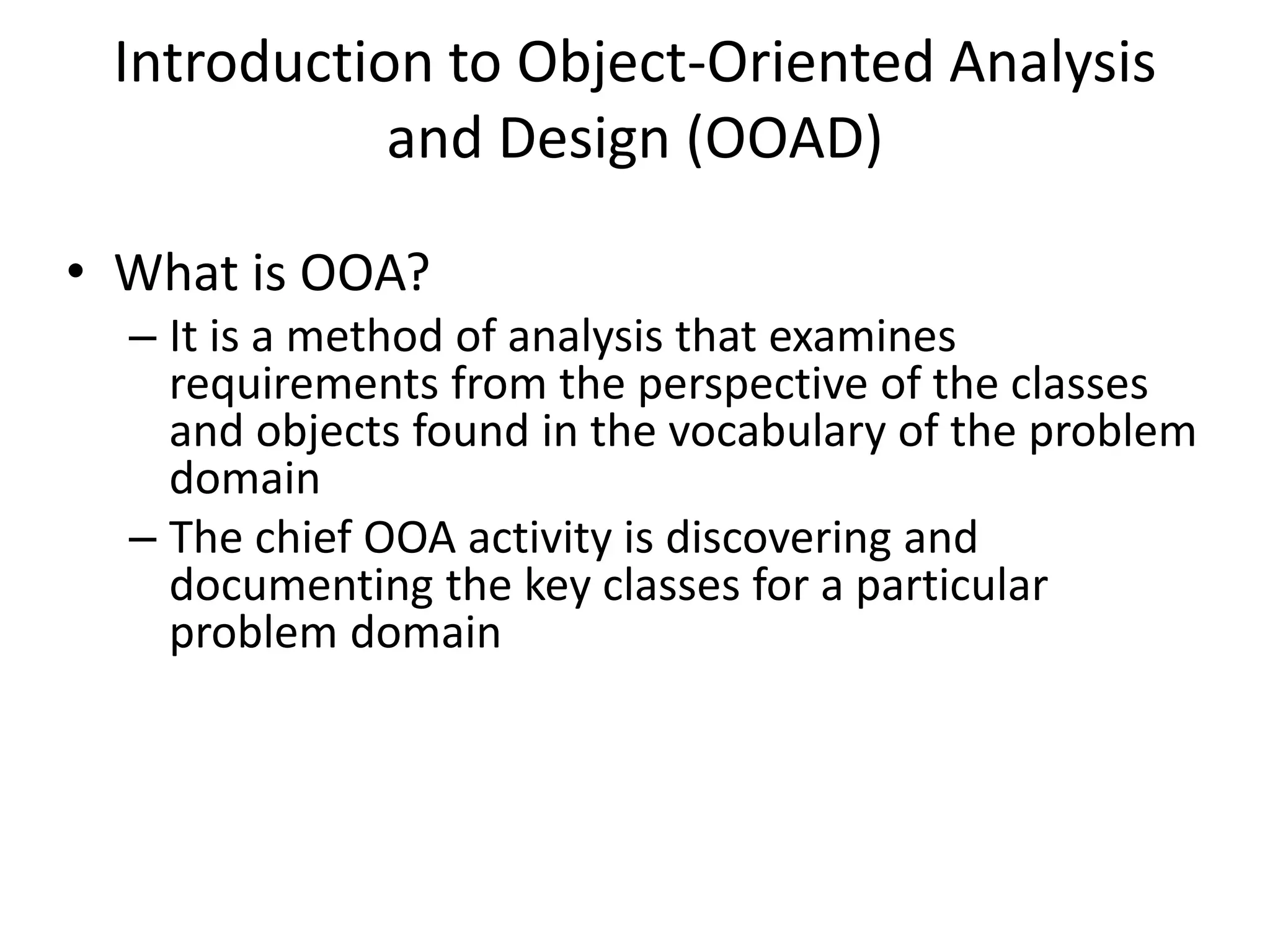 Introduction to Object-Oriented Analysis and Design (OOAD)

• What is OOA?
– It is a method of analysis that examines requirements from the perspective of the classes and objects found in the vocabulary of the problem domain
– The chief OOA activity is discovering and documenting the key classes for a particular problem domain